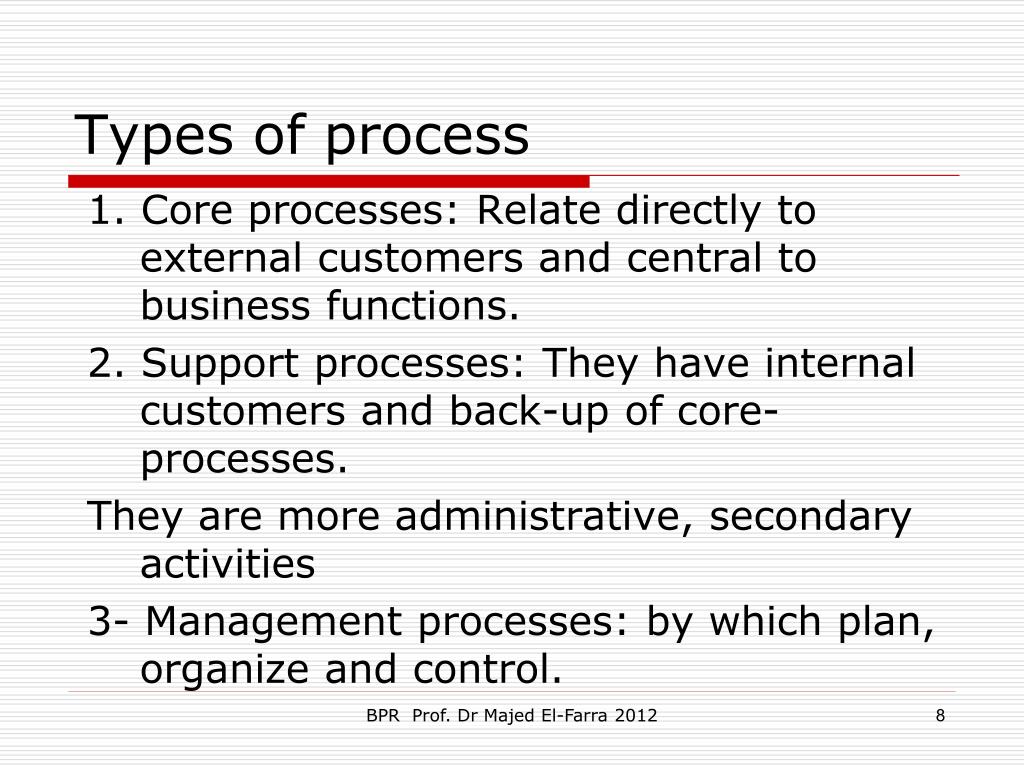 Types of process

1. Core processes: Relate directly to external customers and central to business functions.

2. Support processes: They have internal customers and back-up of core-processes.

They are more administrative, secondary activities

3- Management processes: by which plan, organize and control.

BPR Prof. Dr Majed El-Farra 2012

8